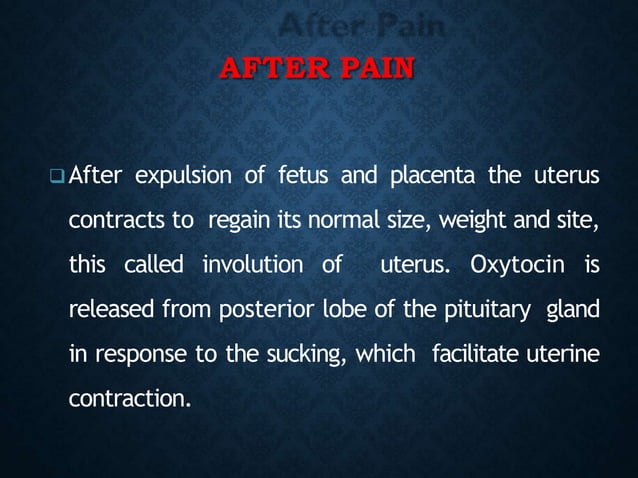 After Pain

AFTER PAIN

❑ After expulsion of fetus and placenta the uterus contracts to regain its normal size, weight and site, this called involution of uterus. Oxytocin is released from posterior lobe of the pituitary gland in response to the sucking, which facilitate uterine contraction.